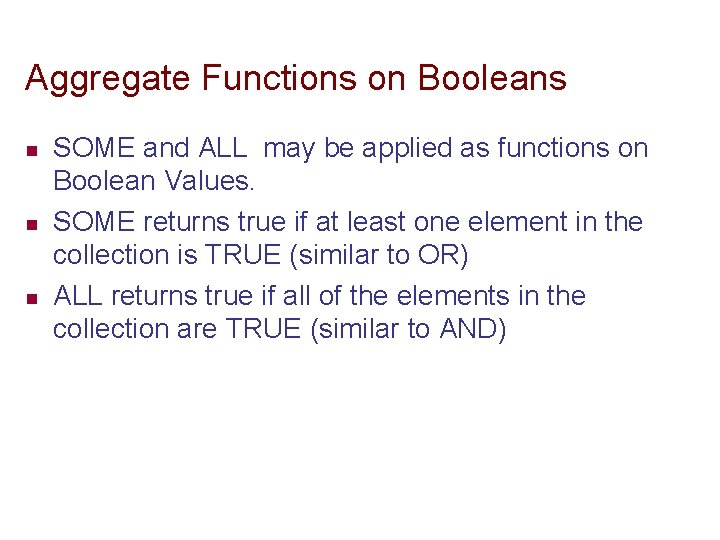 Aggregate Functions on Booleans

- SOME and ALL may be applied as functions on Boolean Values.
- SOME returns true if at least one element in the collection is TRUE (similar to OR)
- ALL returns true if all of the elements in the collection are TRUE (similar to AND)